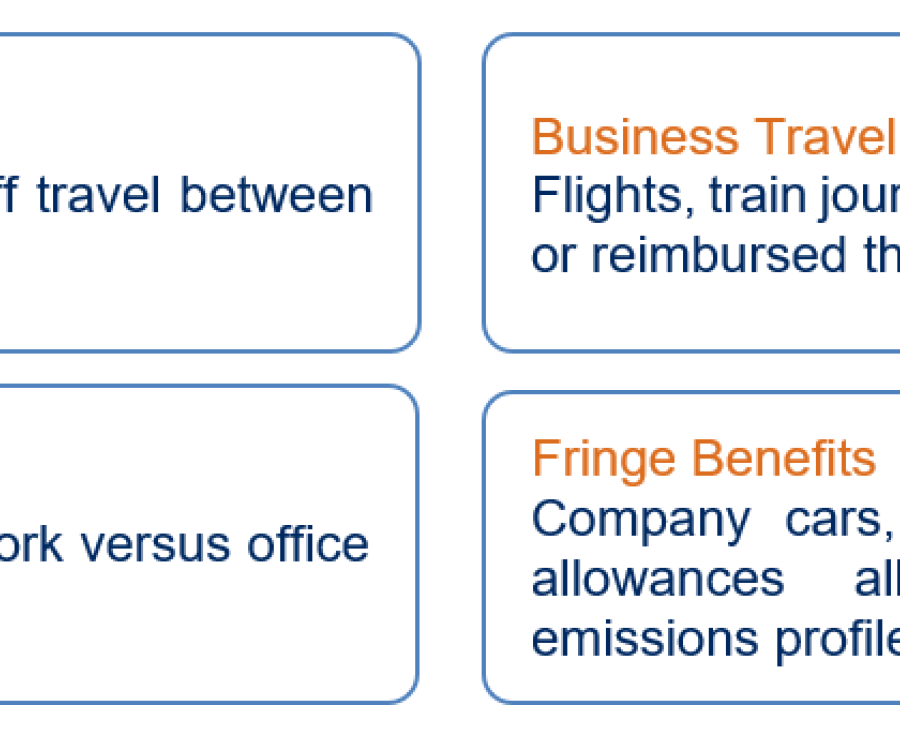 ff travel between

Business Travel
Flights, train jour
or reimbursed th

ork versus office

Fringe Benefits
Company cars,
allowances all
emissions profile